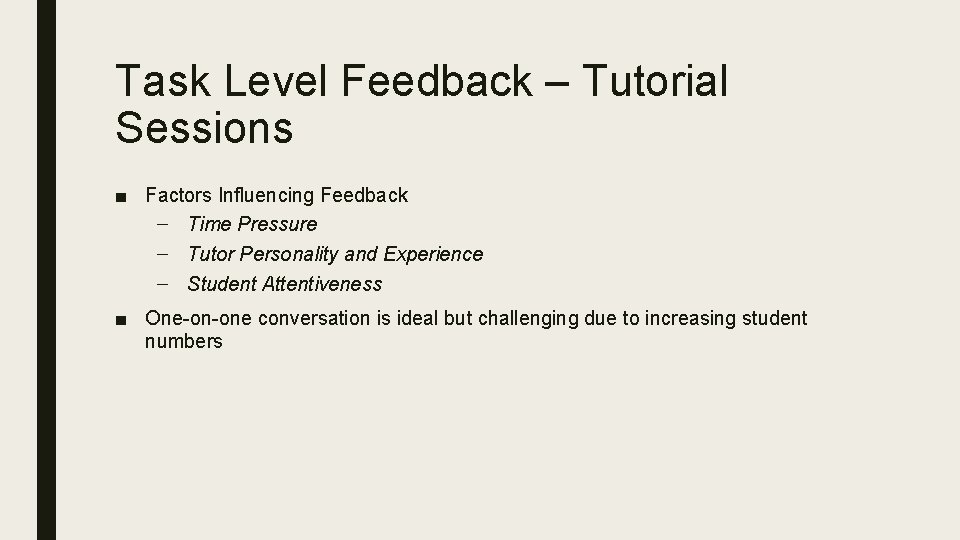 Task Level Feedback – Tutorial Sessions

■ Factors Influencing Feedback
– Time Pressure
– Tutor Personality and Experience
– Student Attentiveness

■ One-on-one conversation is ideal but challenging due to increasing student numbers